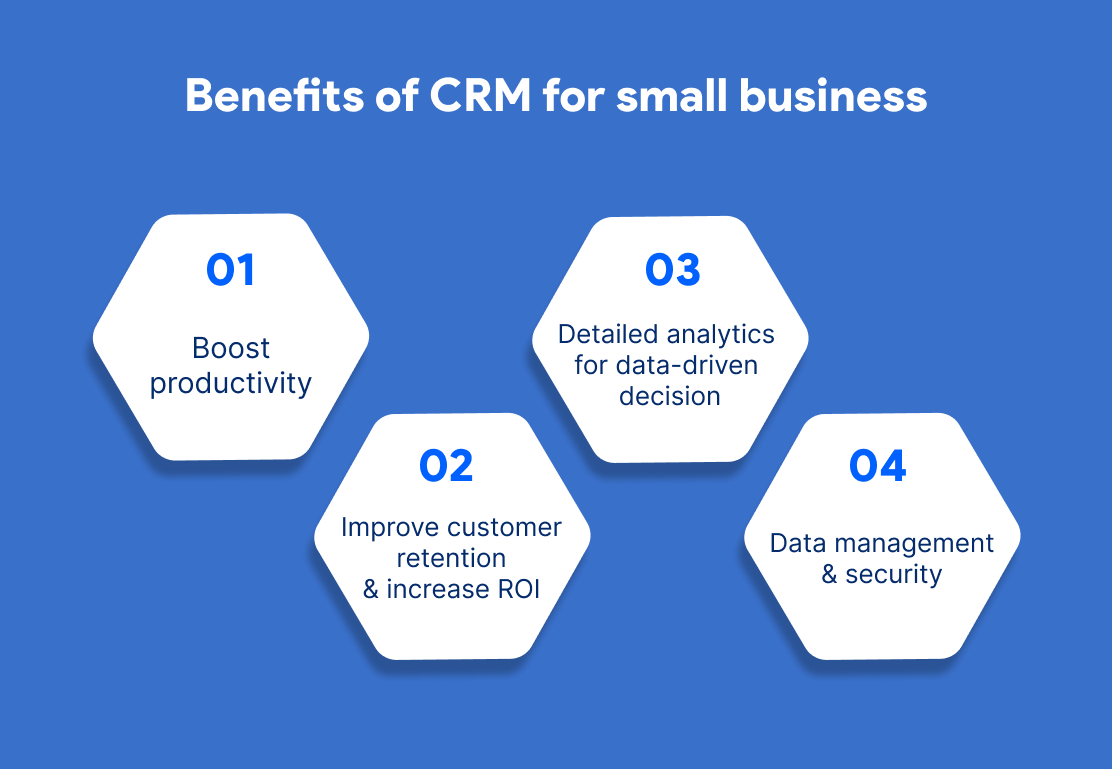 Benefits of CRM for small business

01
Boost productivity

02
Improve customer retention & increase ROI

03
Detailed analytics for data-driven decision

04
Data management & security